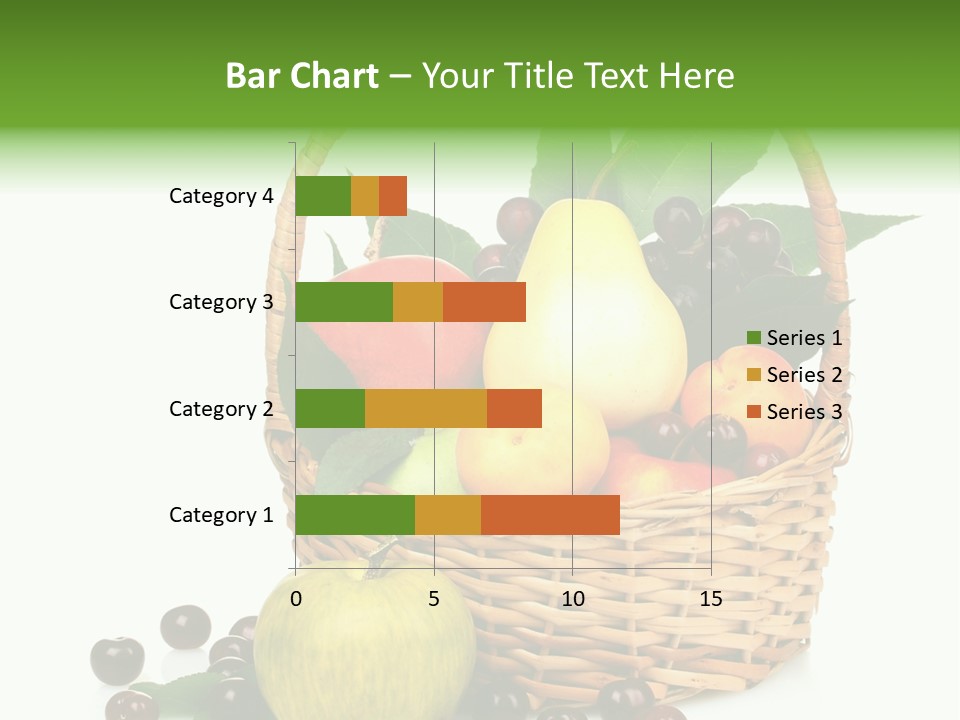 Bar Chart – Your Title Text Here

Category 4
Category 3
Category 2
Category 1

0
5
10
15

Series 1
Series 2
Series 3